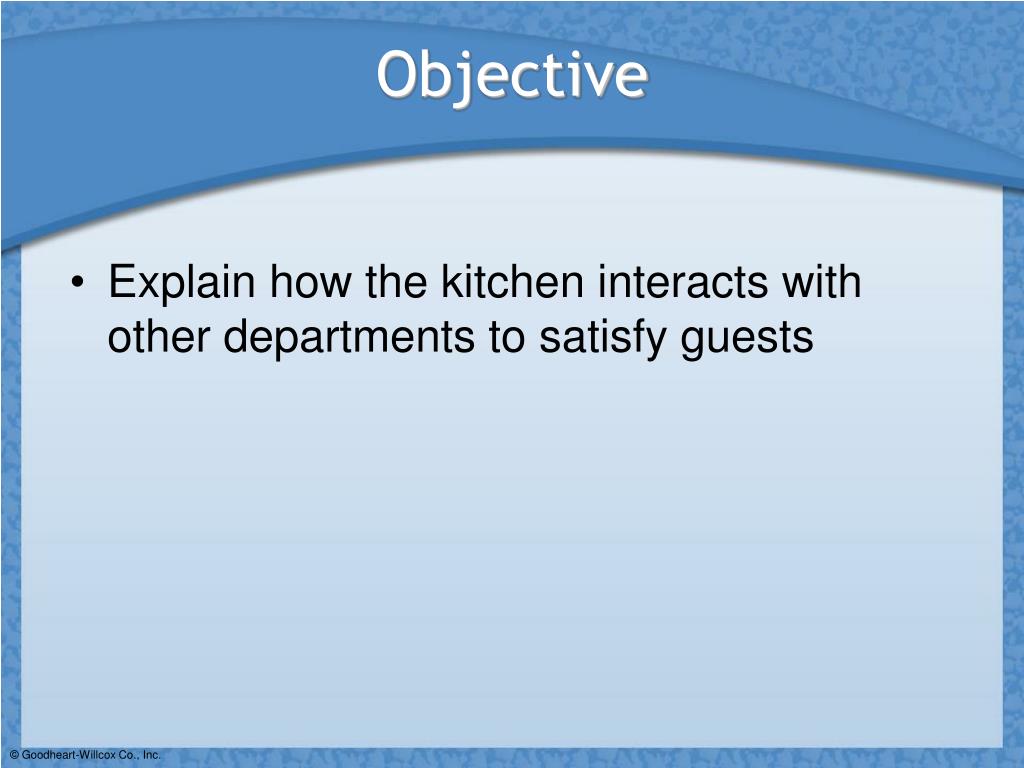 Objective

• Explain how the kitchen interacts with other departments to satisfy guests

© Goodheart-Willcox Co., Inc.